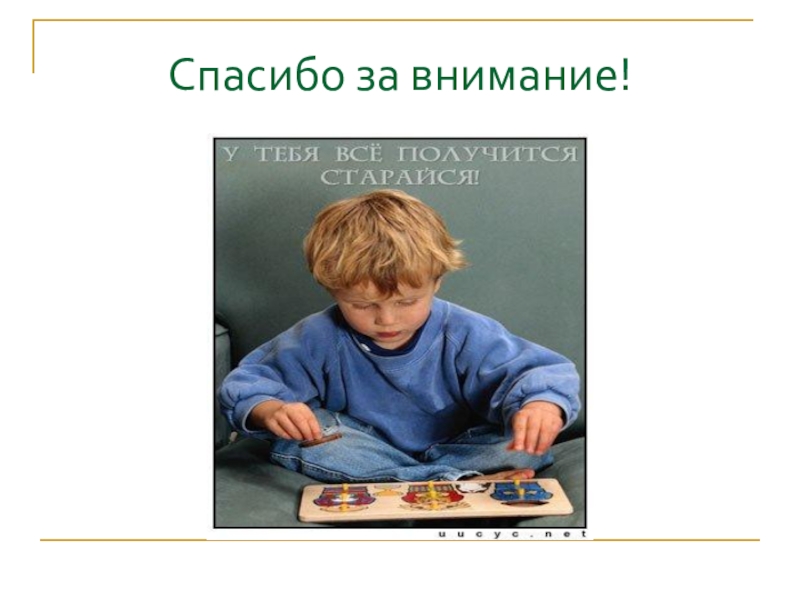 Спасибо за внимание!

У ТЕБЯ ВСЁ ПОЛУЧИТСЯ СТАРАЙСЯ!

uucyc.net